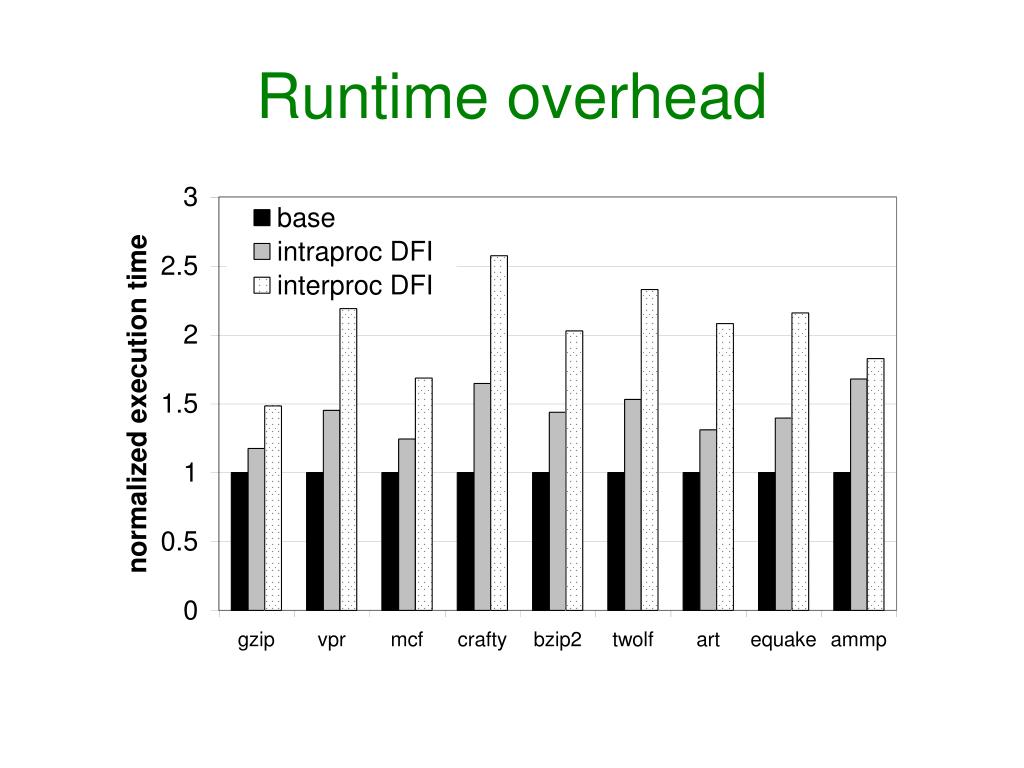 Runtime overhead

normalized execution time

3
2.5
2
1.5
1
0.5
0

base
intraproc DFI
interproc DFI

gzip vpr mcf crafty bzip2 twolf art equake ammp